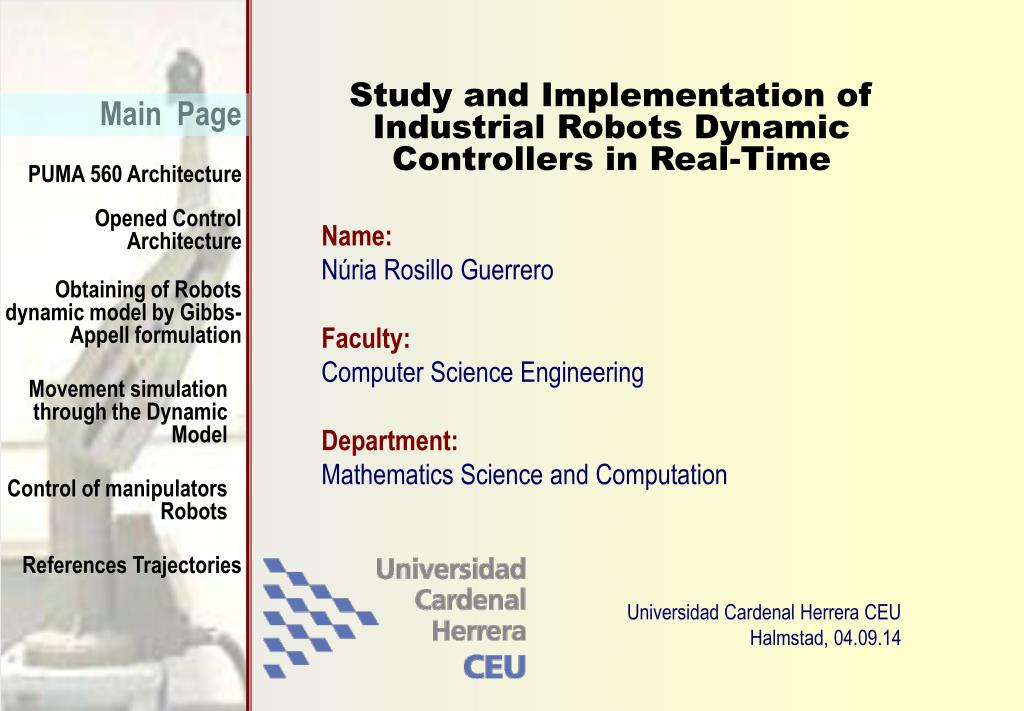 Main Page

PUMA 560 Architecture

Opened Control Architecture

Obtaining of Robots dynamic model by Gibbs-Appell formulation

Movement simulation through the Dynamic Model

Control of manipulators Robots

References Trajectories

Study and Implementation of Industrial Robots Dynamic Controllers in Real-Time

Name:
Núria Rosillo Guerrero

Faculty:
Computer Science Engineering

Department:
Mathematics Science and Computation

Universidad Cardenal Herrera CEU

Universidad Cardenal Herrera CEU
Halmstad, 04.09.14